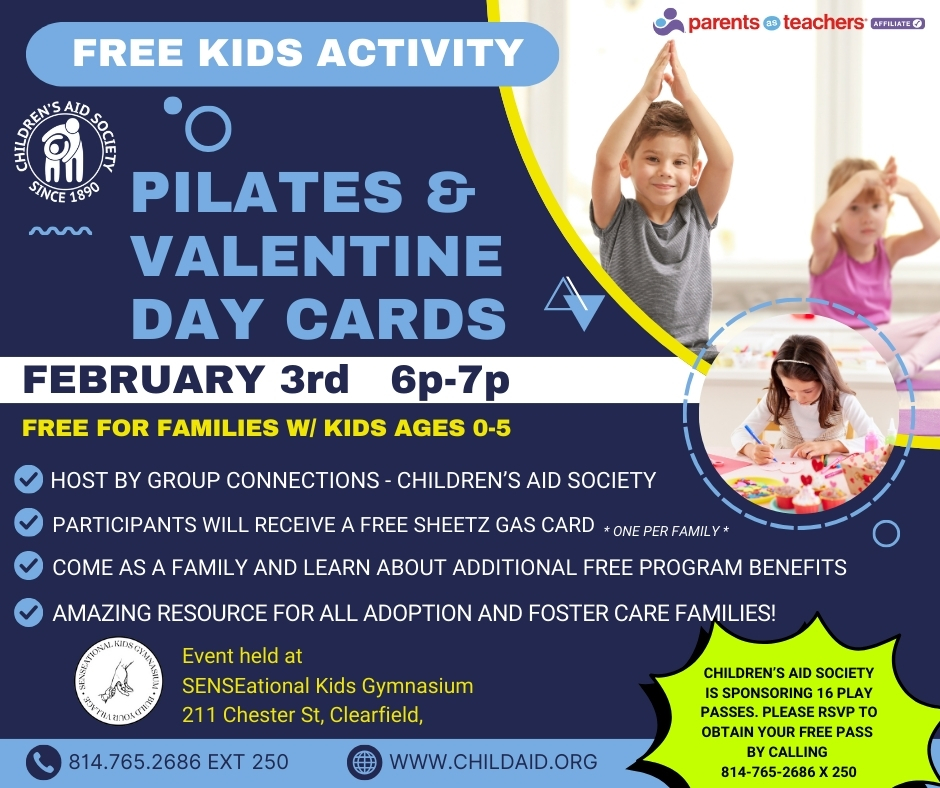 FREE KIDS ACTIVITY

parents as teachers AFFILIATE

CHILDREN'S AID SOCIETY SINCE 1890

PILATES & VALENTINE DAY CARDS

FEBRUARY 3rd 6p-7p

FREE FOR FAMILIES W/ KIDS AGES 0-5

HOST BY GROUP CONNECTIONS - CHILDREN'S AID SOCIETY

PARTICIPANTS WILL RECEIVE A FREE SHEETZ GAS CARD * ONE PER FAMILY *

COME AS A FAMILY AND LEARN ABOUT ADDITIONAL FREE PROGRAM BENEFITS

AMAZING RESOURCE FOR ALL ADOPTION AND FOSTER CARE FAMILIES!

SENSEATIONAL KIDS GYMNASIUM BUILD YOUR VILLAGE

Event held at SENSEational Kids Gymnasium 211 Chester St, Clearfield,

CHILDREN'S AID SOCIETY IS SPONSORING 16 PLAY PASSES. PLEASE RSVP TO OBTAIN YOUR FREE PASS BY CALLING 814-765-2686 X 250

814.765.2686 EXT 250

WWW.CHILDAID.ORG